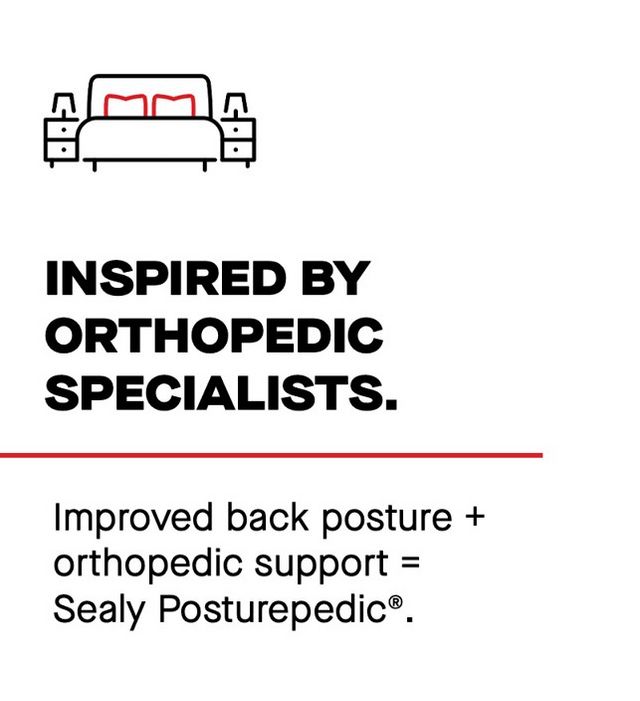 INSPIRED BY ORTHOPEDIC SPECIALISTS.

Improved back posture + orthopedic support = Sealy Posturepedic®.